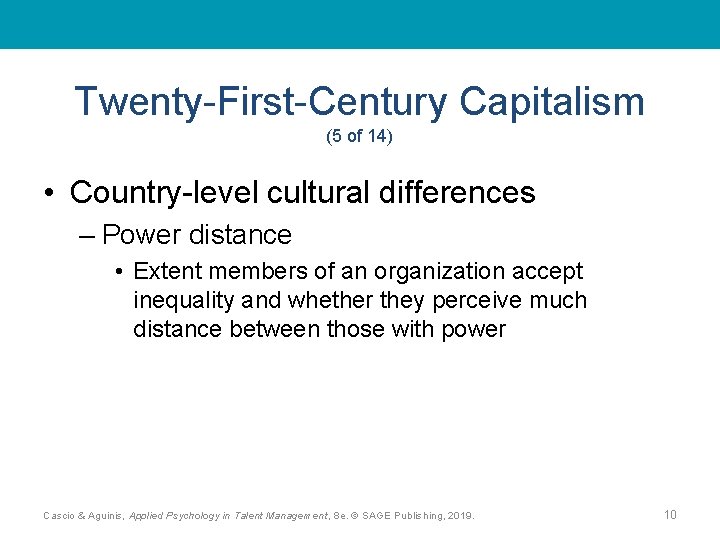 Twenty-First-Century Capitalism
(5 of 14)

• Country-level cultural differences
– Power distance
• Extent members of an organization accept inequality and whether they perceive much distance between those with power

Cascio & Aguinis, Applied Psychology in Talent Management, 8e. © SAGE Publishing, 2019.

10